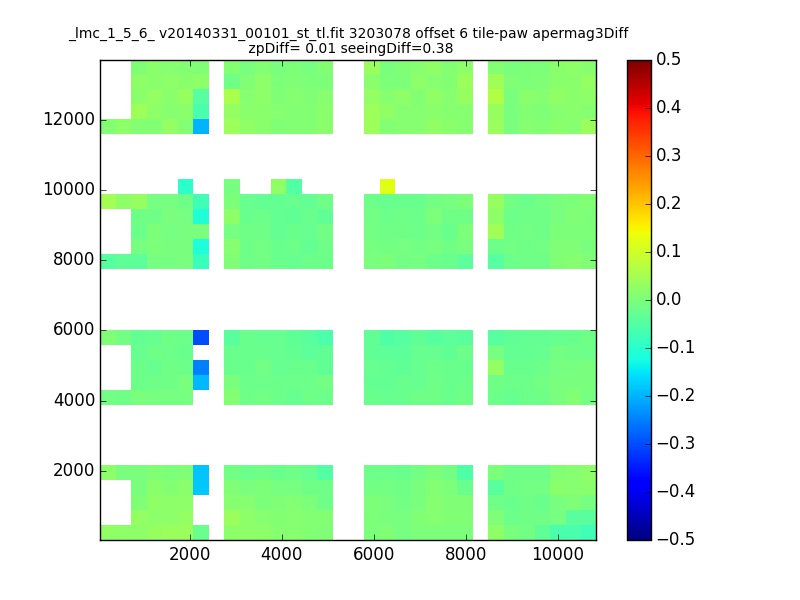 _lmc_1_5_6_ v20140331_00101_st_tl.fit 3203078 offset 6 tile-paw apermag3Diff
zpDiff= 0.01 seeingDiff=0.38

12000
10000
8000
6000
4000
2000

2000
4000
6000
8000
10000

0.5
0.4
0.3
0.2
0.1
0.0
−0.1
−0.2
−0.3
−0.4
−0.5